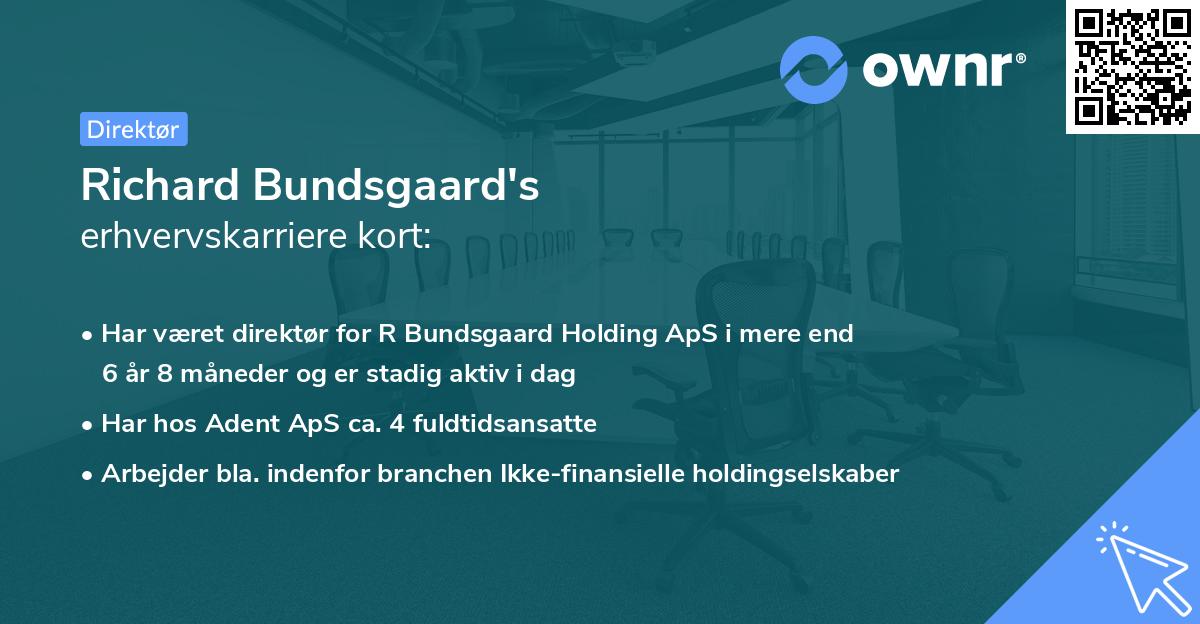 ownr®

Direktør

Richard Bundsgaard's erhvervskarriere kort:

• Har været direktør for R Bundsgaard Holding ApS i mere end 6 år 8 måneder og er stadig aktiv i dag

• Har hos Adent ApS ca. 4 fuldtidsansatte

• Arbejder bla. indenfor branchen Ikke-finansielle holdingselskaber